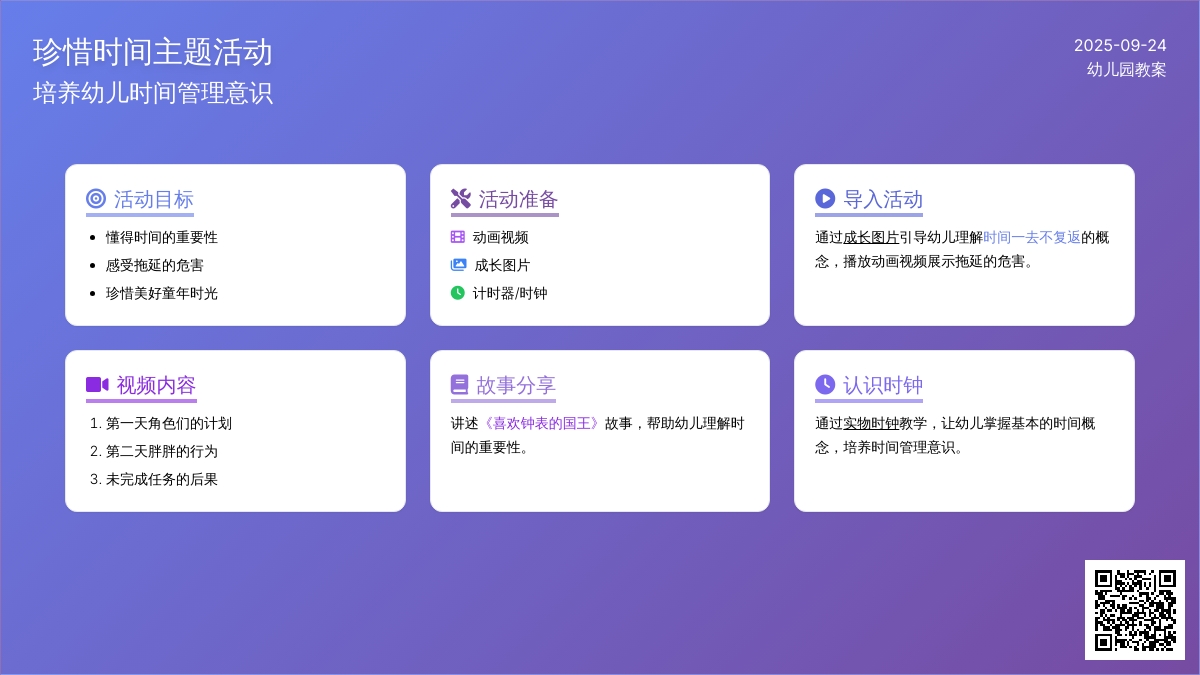 珍惜时间主题活动
培养幼儿时间管理意识

2025-09-24
幼儿园教案

活动目标
- 懂得时间的重要性
- 感受拖延的危害
- 珍惜美好童年时光

活动准备
动画视频
成长图片
计时器/时钟

导入活动
通过成长图片引导幼儿理解时间一去不复返的概念，播放动画视频展示拖延的危害。

视频内容
1. 第一天角色们的计划
2. 第二天胖胖的行为
3. 未完成任务的后果

故事分享
讲述《喜欢钟表的国王》故事，帮助幼儿理解时间的重要性。

认识时钟
通过实物时钟教学，让幼儿掌握基本的时间概念，培养时间管理意识。